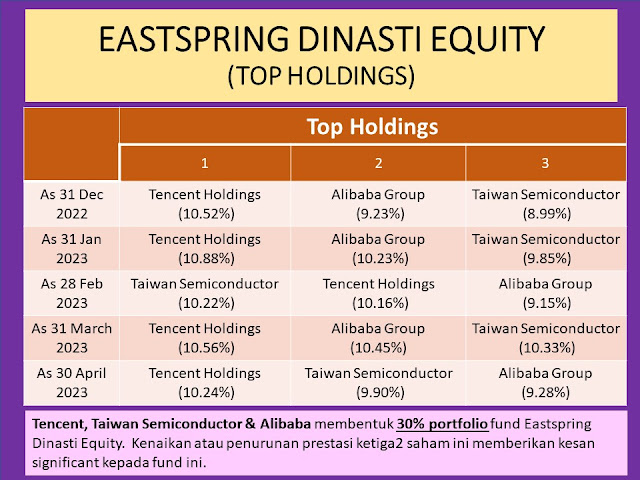 EASTSPRING DINASTI EQUITY
(TOP HOLDINGS)

| | Top Holdings | | |
|---|---|---|---|
| | 1 | 2 | 3 |
| As 31 Dec 2022 | Tencent Holdings (10.52%) | Alibaba Group (9.23%) | Taiwan Semiconductor (8.99%) |
| As 31 Jan 2023 | Tencent Holdings (10.88%) | Alibaba Group (10.23%) | Taiwan Semiconductor (9.85%) |
| As 28 Feb 2023 | Taiwan Semiconductor (10.22%) | Tencent Holdings (10.16%) | Alibaba Group (9.15%) |
| As 31 March 2023 | Tencent Holdings (10.56%) | Alibaba Group (10.45%) | Taiwan Semiconductor (10.33%) |
| As 30 April 2023 | Tencent Holdings (10.24%) | Taiwan Semiconductor (9.90%) | Alibaba Group (9.28%) |

Tencent, Taiwan Semiconductor & Alibaba membentuk 30% portfolio fund Eastspring Dinasti Equity. Kenaikan atau penurunan prestasi ketiga2 saham ini memberikan kesan significant kepada fund ini.